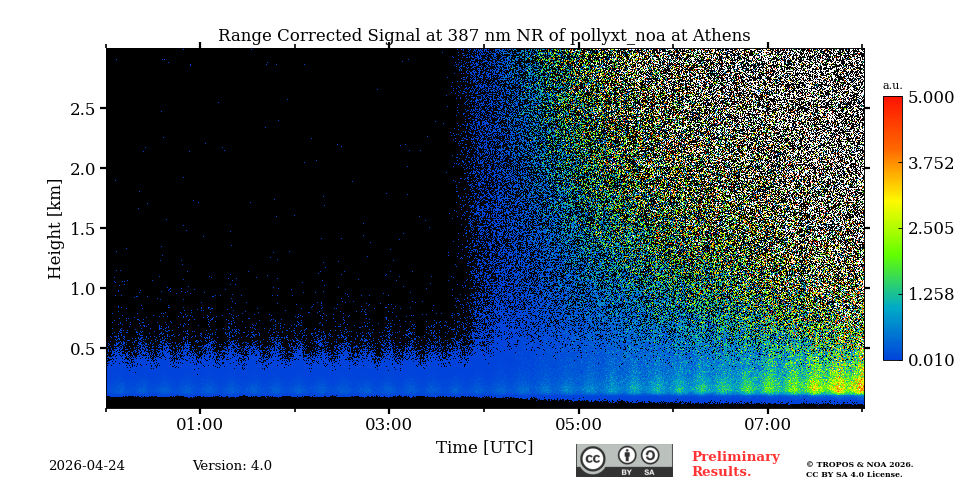 Range Corrected Signal at 387 nm NR of pollyxt_noa at Athens

Height [km]

2.5
2.0
1.5
1.0
0.5

01:00
03:00
05:00
07:00

Time [UTC]

a.u.
5.000
3.752
2.505
1.258
0.010

2026-04-24
Version: 4.0

cc BY SA

Preliminary Results.

© TROPOS & NOA 2026.
CC BY SA 4.0 License.